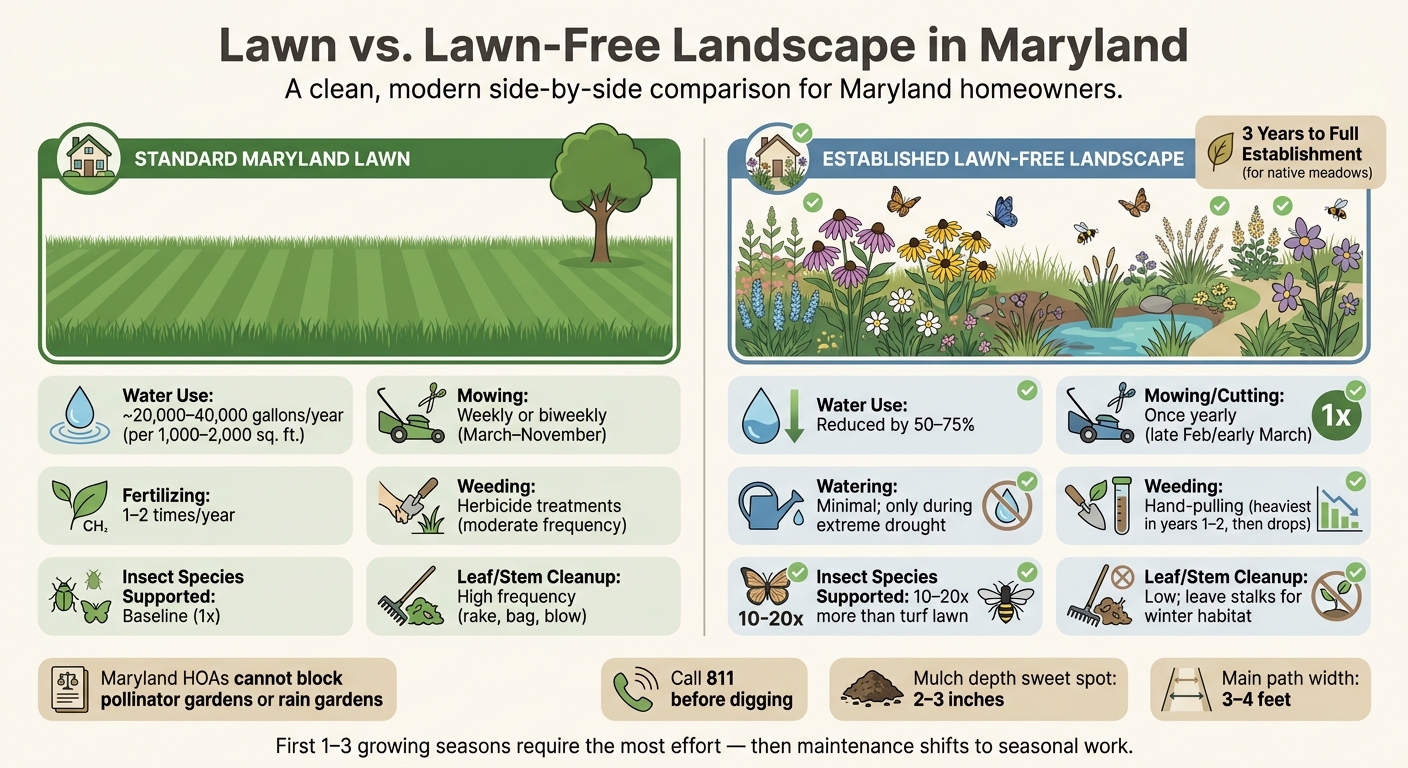 Lawn vs. Lawn-Free Landscape in Maryland
A clean, modern side-by-side comparison for Maryland homeowners.

STANDARD MARYLAND LAWN

Water Use:
~20,000–40,000 gallons/year (per 1,000–2,000 sq. ft.)

Mowing:
Weekly or biweekly (March–November)

$CH_2$
Fertilizing:
1–2 times/year

Weeding:
Herbicide treatments (moderate frequency)

Insect Species Supported:
Baseline (1x)

Leaf/Stem Cleanup:
High frequency (rake, bag, blow)

ESTABLISHED LAWN-FREE LANDSCAPE

3 Years to Full Establishment
(for native meadows)

Water Use:
Reduced by 50–75%

Mowing/Cutting:
Once yearly (late Feb/early March)
1x

Watering:
Minimal; only during extreme drought

Weeding:
Hand-pulling (heaviest in years 1–2, then drops)

10-20x
Insect Species Supported: 10–20x more than turf lawn

Leaf/Stem Cleanup:
Low; leave stalks for winter habitat

Maryland HOAs cannot block pollinator gardens or rain gardens

Call 811 before digging

Mulch depth sweet spot: 2–3 inches

Main path width: 3–4 feet

First 1–3 growing seasons require the most effort — then maintenance shifts to seasonal work.